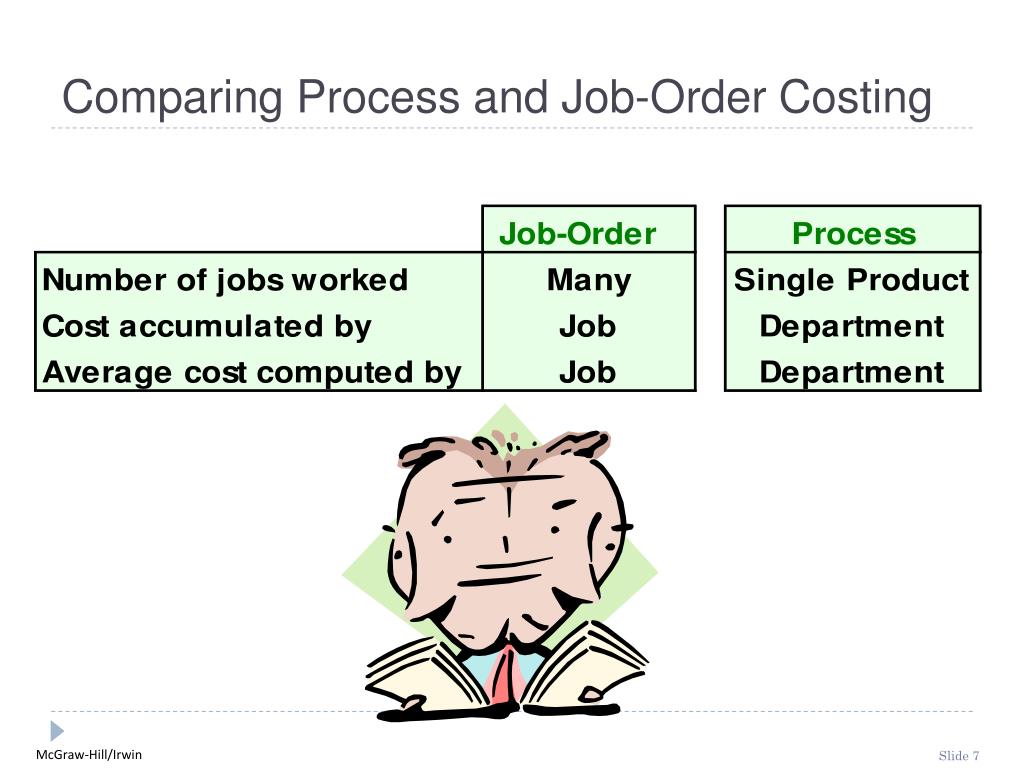 Comparing Process and Job-Order Costing

| | Job-Order | Process |
|---|---|---|
| Number of jobs worked | Many | Single Product |
| Cost accumulated by | Job | Department |
| Average cost computed by | Job | Department |

McGraw-Hill/Irwin

Slide 7